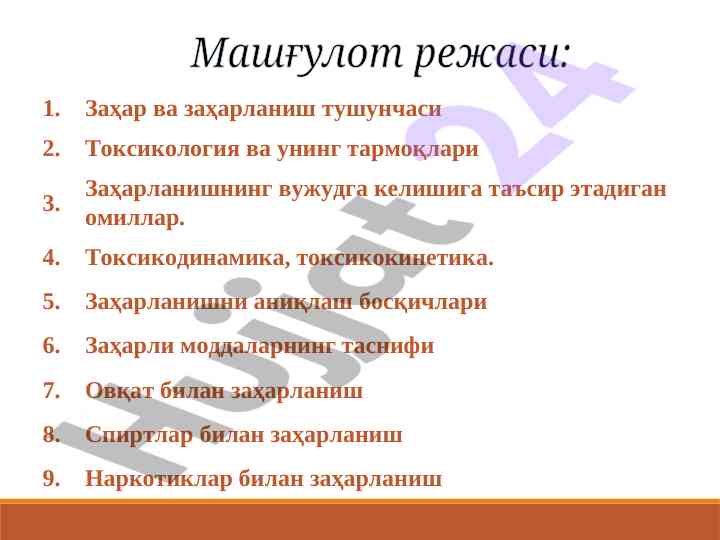 Машғулот режаси:

1. Заҳар ва заҳарланиш тушунчаси
2. Токсикология ва унинг тармоқлари
3. Заҳарланишнинг вужудга келишига таъсир этадиган омиллар.
4. Токсикодинамика, токсикокинетика.
5. Заҳарланишни аниқлаш босқичлари
6. Заҳарли моддаларнинг таснифи
7. Овқат билан заҳарланиш
8. Спиртлар билан заҳарланиш
9. Наркотиклар билан заҳарланиш

Hujjat 24